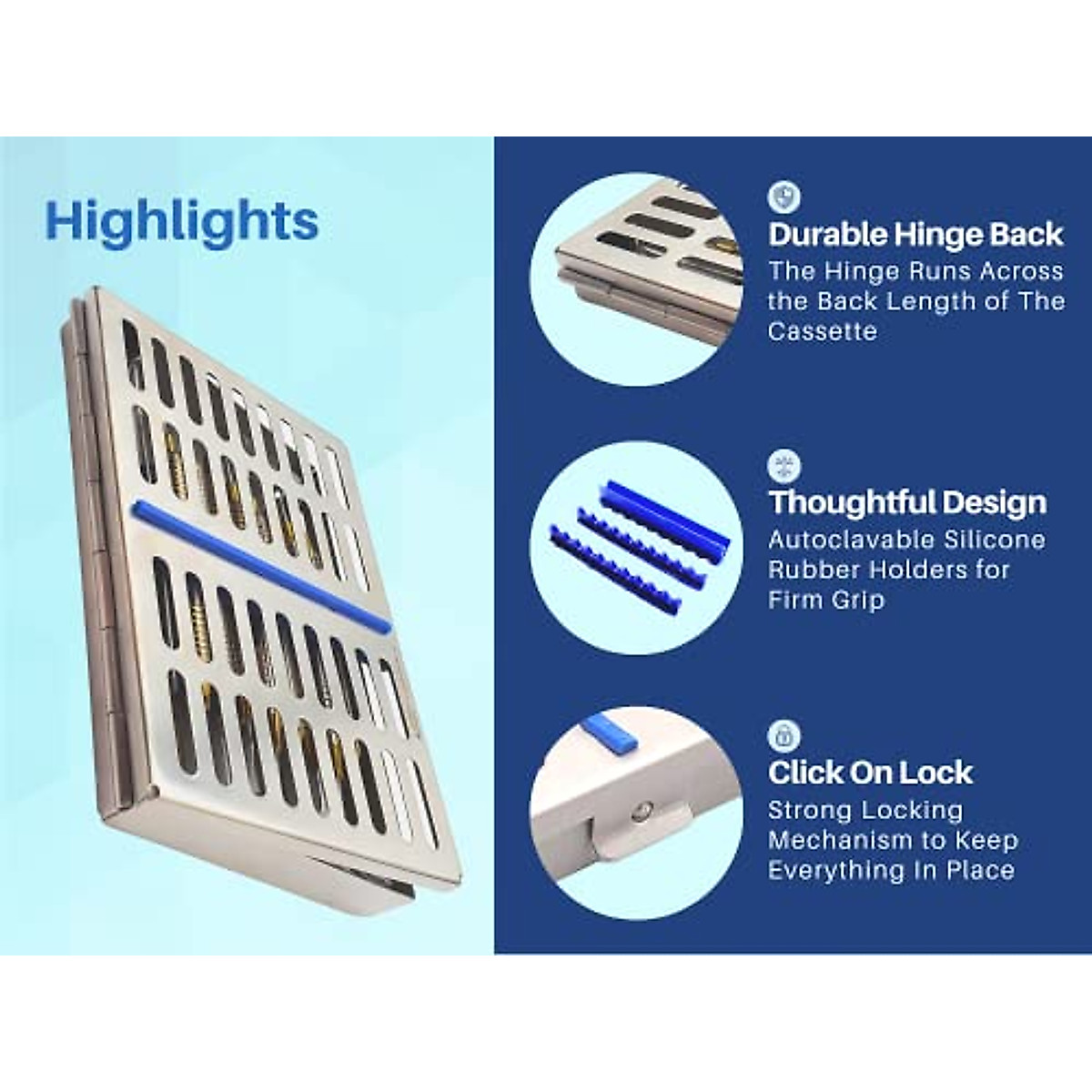 Highlights

Durable Hinge Back
The Hinge Runs Across the Back Length of The Cassette

Thoughtful Design
Autoclavable Silicone Rubber Holders for Firm Grip

Click On Lock
Strong Locking Mechanism to Keep Everything In Place